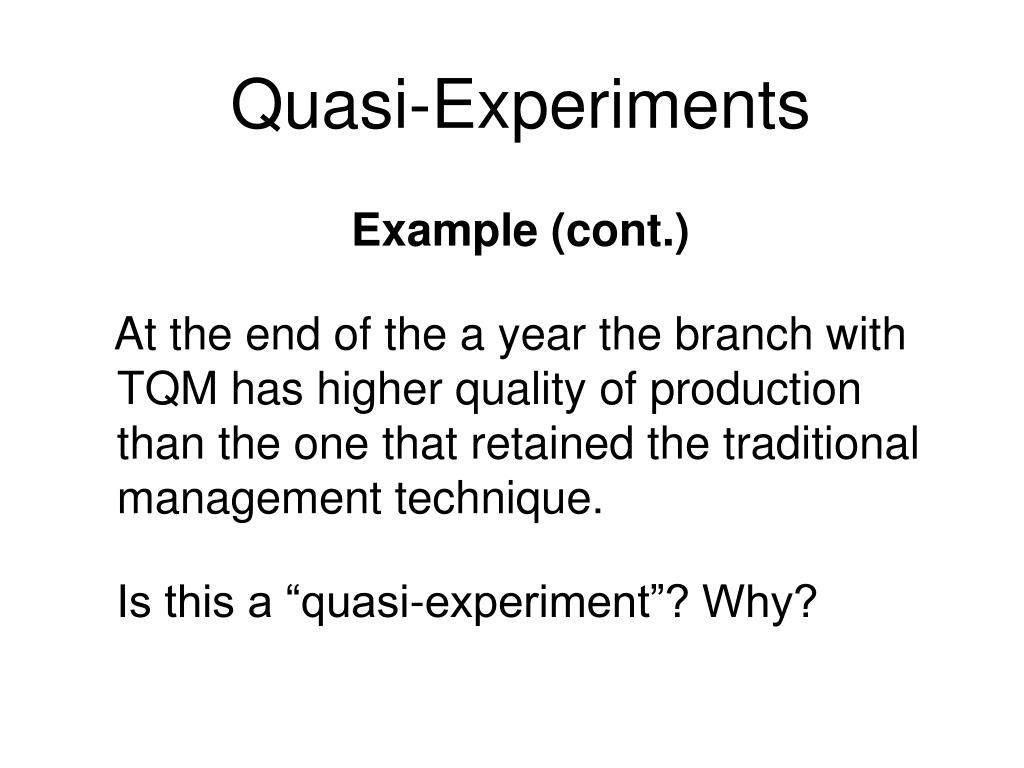 Quasi-Experiments

Example (cont.)

At the end of the a year the branch with TQM has higher quality of production than the one that retained the traditional management technique.

Is this a “quasi-experiment”? Why?